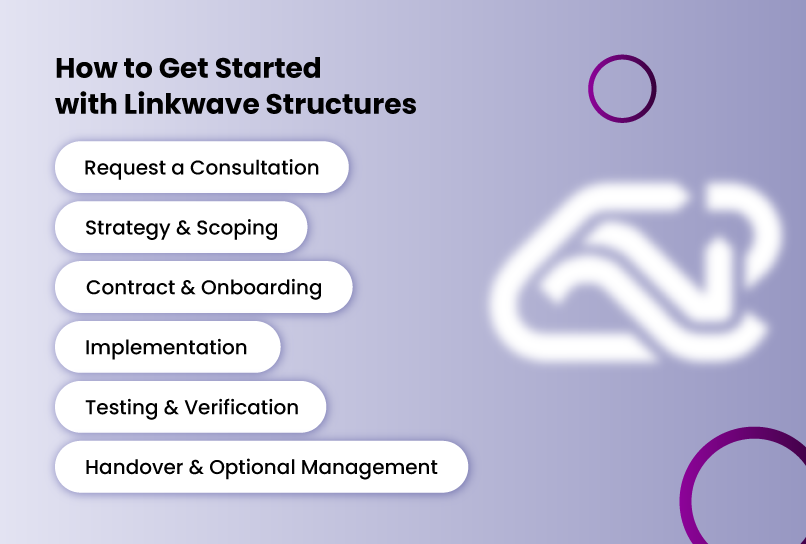 How to Get Started with Linkwave Structures

Request a Consultation

Strategy & Scoping

Contract & Onboarding

Implementation

Testing & Verification

Handover & Optional Management